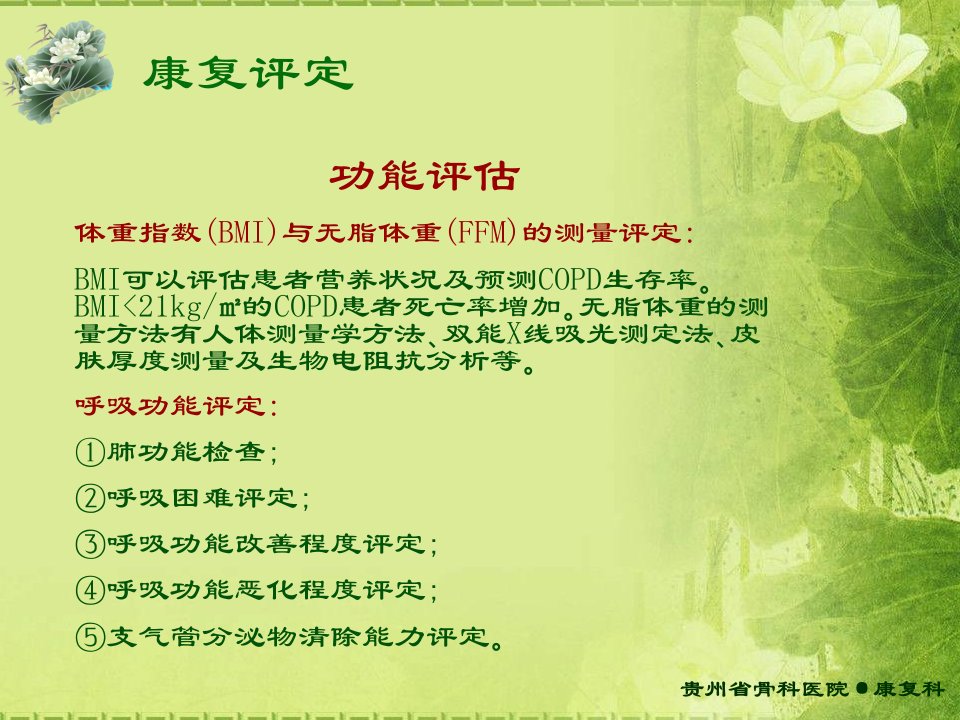 康复评定

功能评估

体重指数(BMI)与无脂体重(FFM)的测量评定:

BMI可以评估患者营养状况及预测COPD生存率。BMI<21kg/㎡的COPD患者死亡率增加。无脂体重的测量方法有人体测量学方法、双能X线吸光测定法、皮肤厚度测量及生物电阻抗分析等。

呼吸功能评定:

①肺功能检查;

②呼吸困难评定;

③呼吸功能改善程度评定;

④呼吸功能恶化程度评定;

⑤支气管分泌物清除能力评定。

贵州省骨科医院 ● 康复科